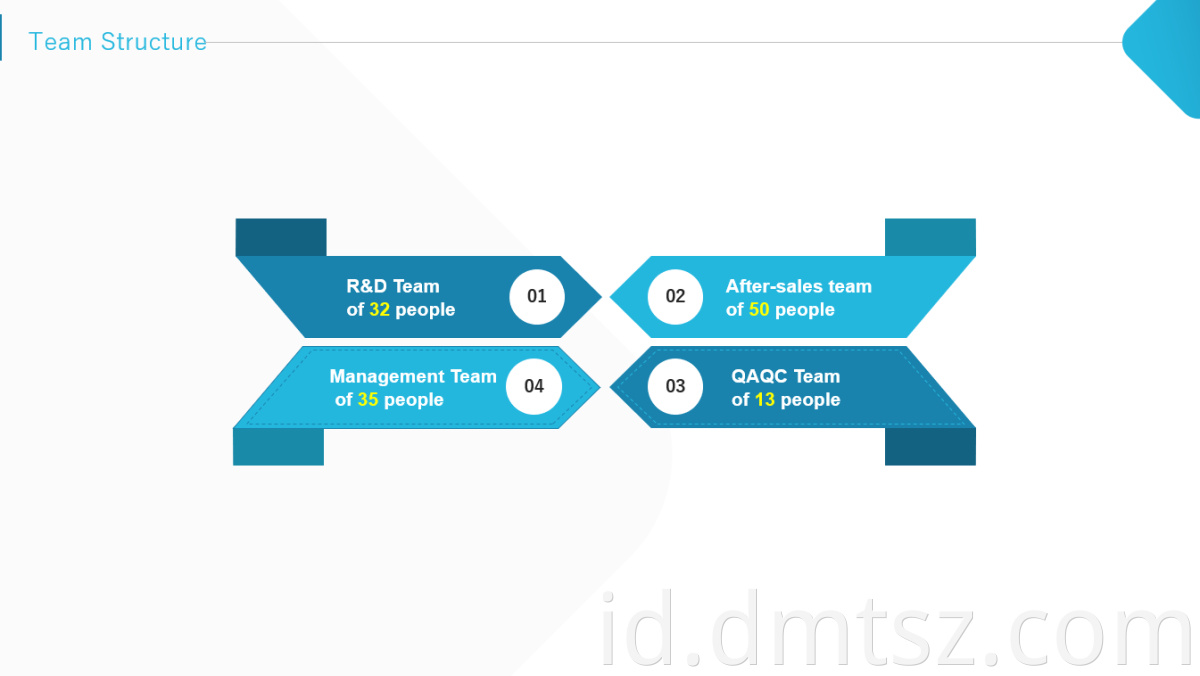 Team Structure

R&D Team
of 32 people

01

02

After-sales team
of 50 people

Management Team
of 35 people

04

03

QAQC Team
of 13 people

id.dmtsz.com